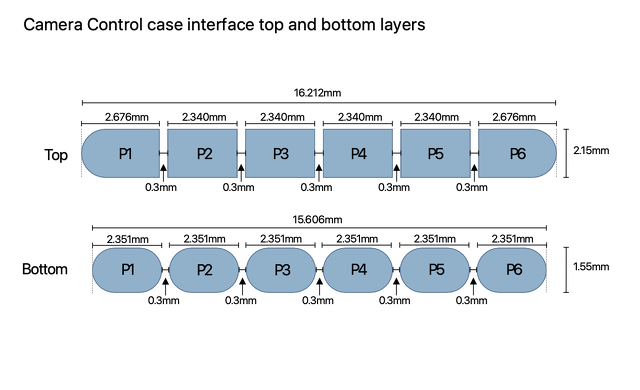 Camera Control case interface top and bottom layers

16.212mm

2.676mm 2.340mm 2.340mm 2.340mm 2.340mm 2.676mm

Top P1 P2 P3 P4 P5 P6 2.15mm

0.3mm 0.3mm 0.3mm 0.3mm 0.3mm

15.606mm

2.351mm 2.351mm 2.351mm 2.351mm 2.351mm 2.351mm

Bottom P1 P2 P3 P4 P5 P6 1.55mm

0.3mm 0.3mm 0.3mm 0.3mm 0.3mm